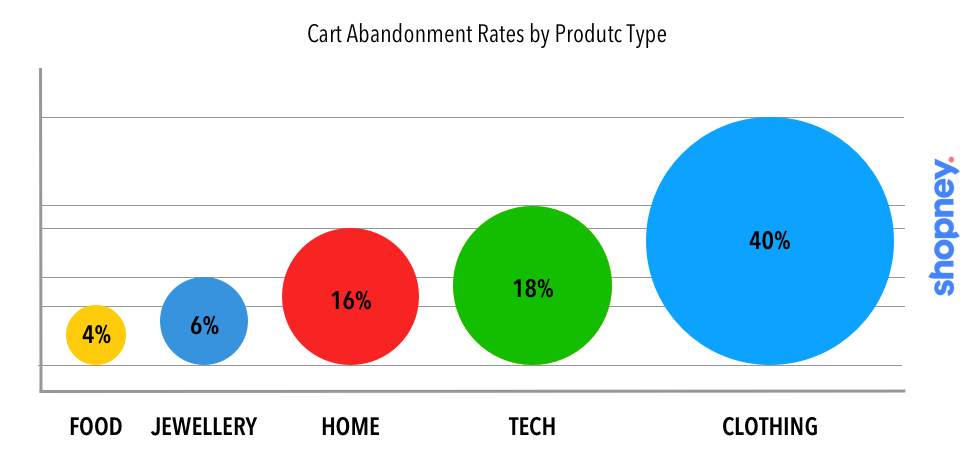 Cart Abandonment Rates by Produtc Type

4%
6%
16%
18%
40%

FOOD
JEWELLERY
HOME
TECH
CLOTHING

shopney.